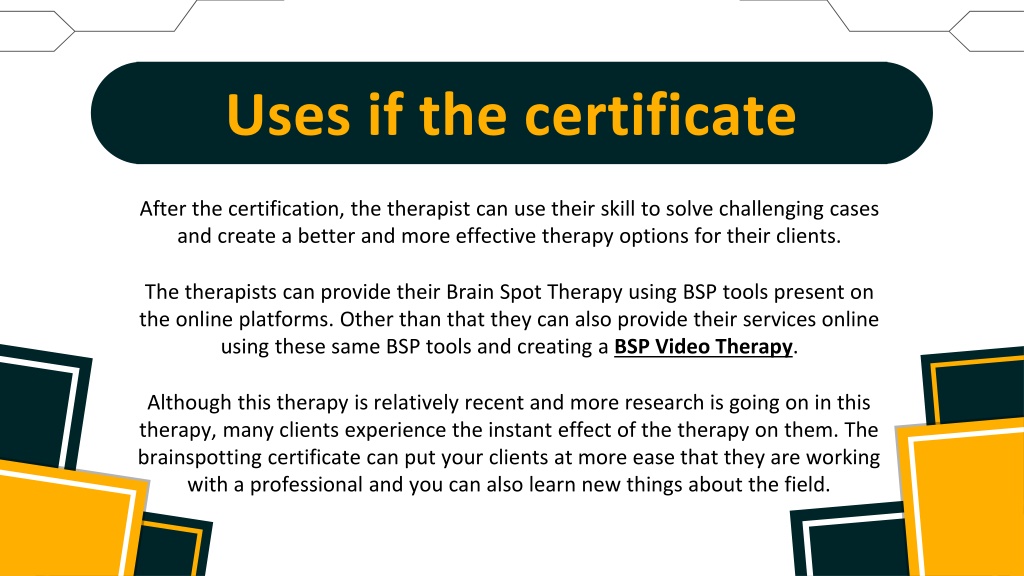 Uses if the certificate

After the certification, the therapist can use their skill to solve challenging cases and create a better and more effective therapy options for their clients.

The therapists can provide their Brain Spot Therapy using BSP tools present on the online platforms. Other than that they can also provide their services online using these same BSP tools and creating a BSP Video Therapy.

Although this therapy is relatively recent and more research is going on in this therapy, many clients experience the instant effect of the therapy on them. The brainspotting certificate can put your clients at more ease that they are working with a professional and you can also learn new things about the field.